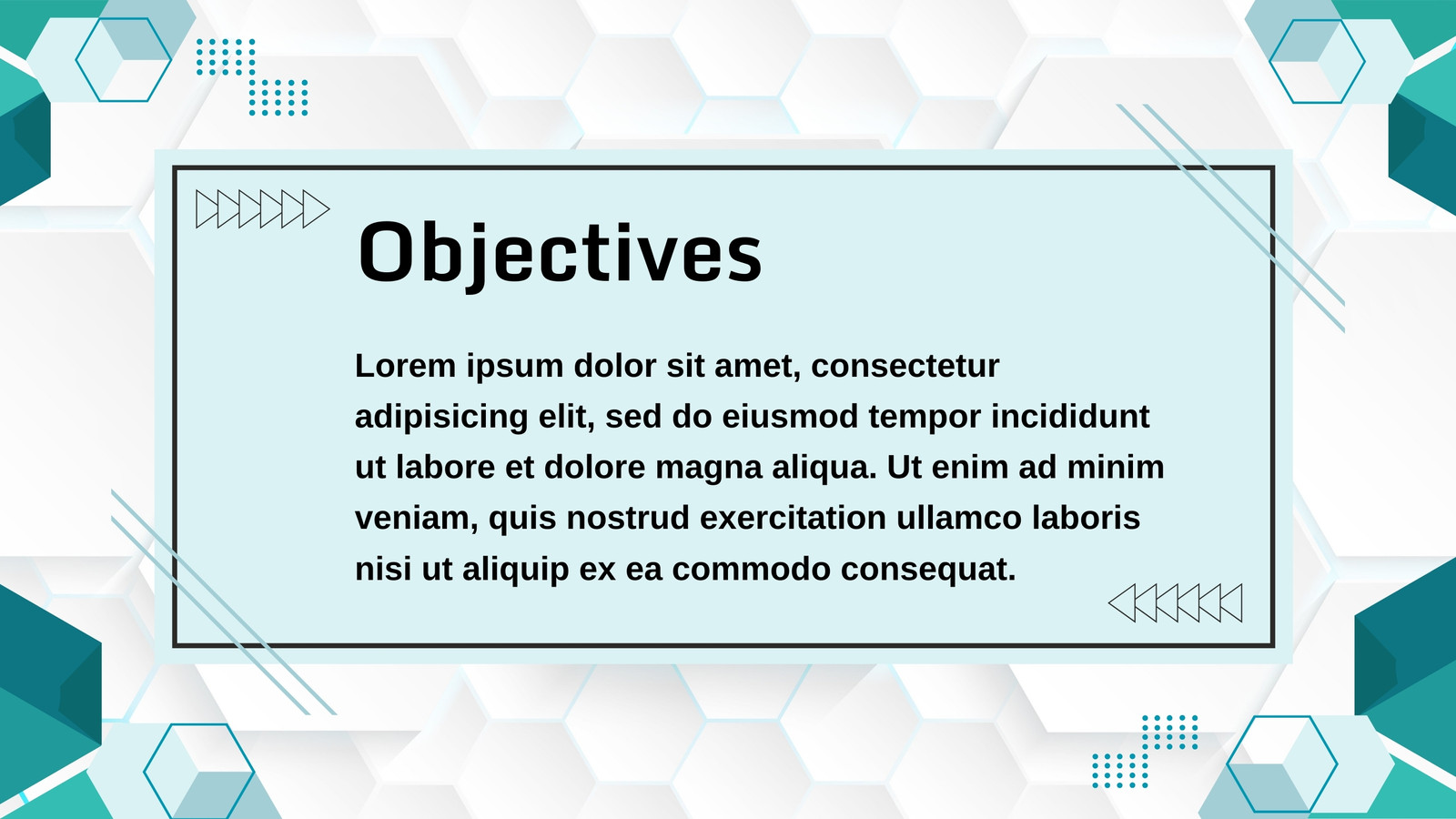 Objectives

Lorem ipsum dolor sit amet, consectetur adipisicing elit, sed do eiusmod tempor incididunt ut labore et dolore magna aliqua. Ut enim ad minim veniam, quis nostrud exercitation ullamco laboris nisi ut aliquip ex ea commodo consequat.